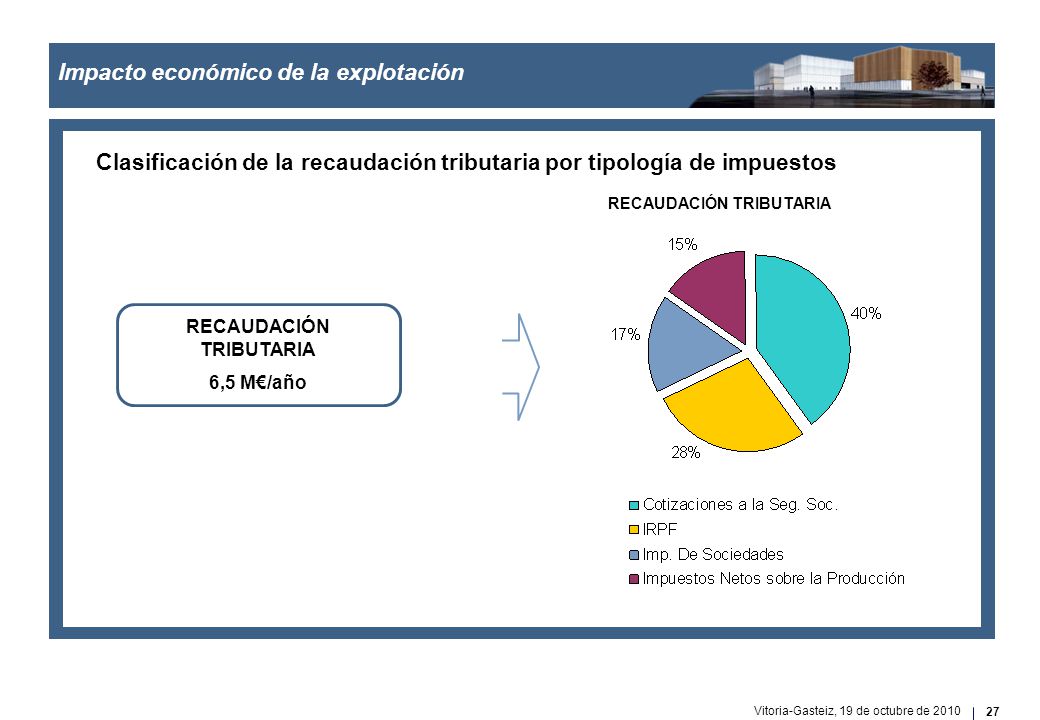 Impacto económico de la explotación

Clasificación de la recaudación tributaria por tipología de impuestos

RECAUDACIÓN TRIBUTARIA
6,5 M€/año

RECAUDACIÓN TRIBUTARIA

15%
40%
17%
28%

Cotizaciones a la Seg. Soc.
IRPF
Imp. De Sociedades
Impuestos Netos sobre la Producción

Vitoria-Gasteiz, 19 de octubre de 2010 | 27